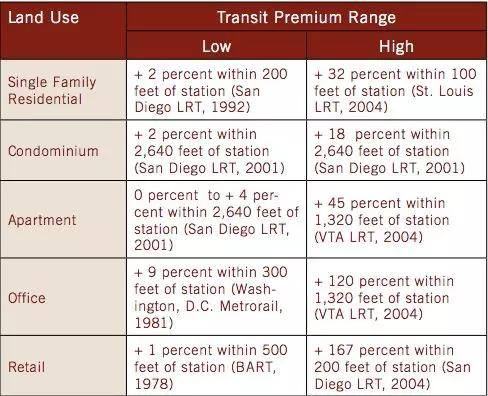 | Land Use | Transit Premium Range | |
|---|---|---|
| | Low | High |
| Single Family Residential | + 2 percent within 200 feet of station (San Diego LRT, 1992) | + 32 percent within 100 feet of station (St. Louis LRT, 2004) |
| Condominium | + 2 percent within 2,640 feet of station (San Diego LRT, 2001) | + 18 percent within 2,640 feet of station (San Diego LRT, 2001) |
| Apartment | 0 percent to + 4 percent within 2,640 feet of station (San Diego LRT, 2001) | + 45 percent within 1,320 feet of station (VTA LRT, 2004) |
| Office | + 9 percent within 300 feet of station (Washington, D.C. Metrorail, 1981) | + 120 percent within 1,320 feet of station (VTA LRT, 2004) |
| Retail | + 1 percent within 500 feet of station (BART, 1978) | + 167 percent within 200 feet of station (San Diego LRT, 2004) |